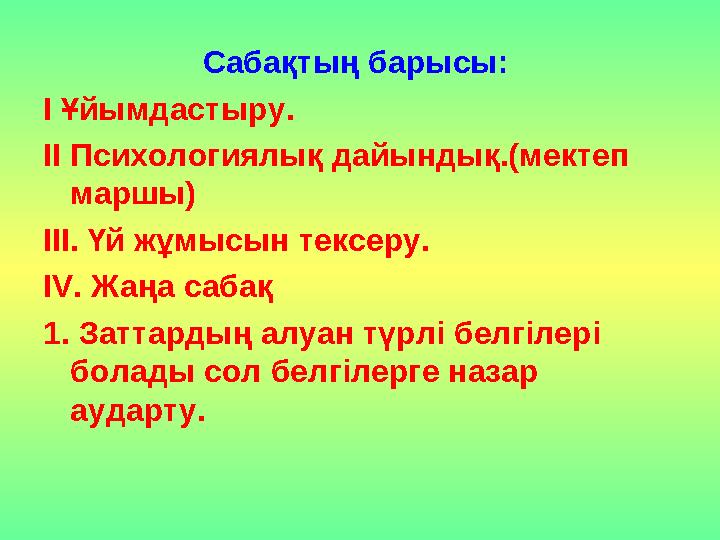 Сабақтың барысы:

І Ұйымдастыру.

ІІ Психологиялық дайындық.(мектеп маршы)

ІІІ. Үй жұмысын тексеру.

ІV. Жаңа сабақ

1. Заттардың алуан түрлі белгілері болады сол белгілерге назар аударту.